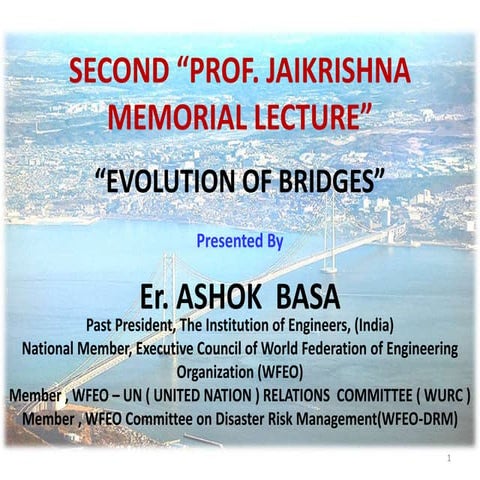 SECOND “PROF. JAIKRISHNA MEMORIAL LECTURE”

“EVOLUTION OF BRIDGES”

Presented By

Er. ASHOK BASA

Past President, The Institution of Engineers, (India)
National Member, Executive Council of World Federation of Engineering Organization (WFEO)
Member , WFEO – UN ( UNITED NATION ) RELATIONS COMMITTEE ( WURC )
Member , WFEO Committee on Disaster Risk Management(WFEO-DRM)

1